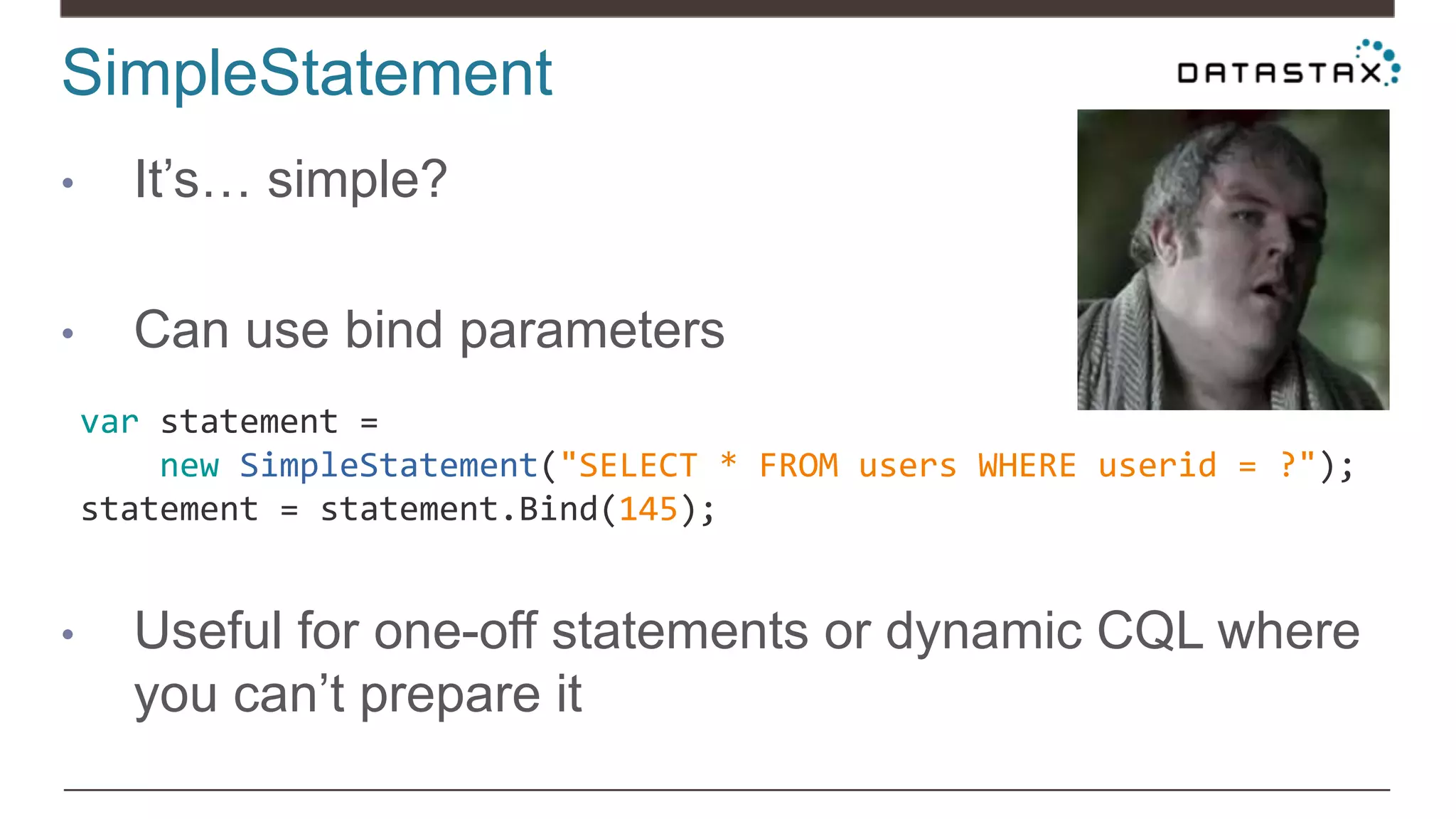 SimpleStatement

DATASTAX

• It's… simple?

• Can use bind parameters

var statement =
    new SimpleStatement("SELECT * FROM users WHERE userid = ?");
statement = statement.Bind(145);

• Useful for one-off statements or dynamic CQL where you can't prepare it